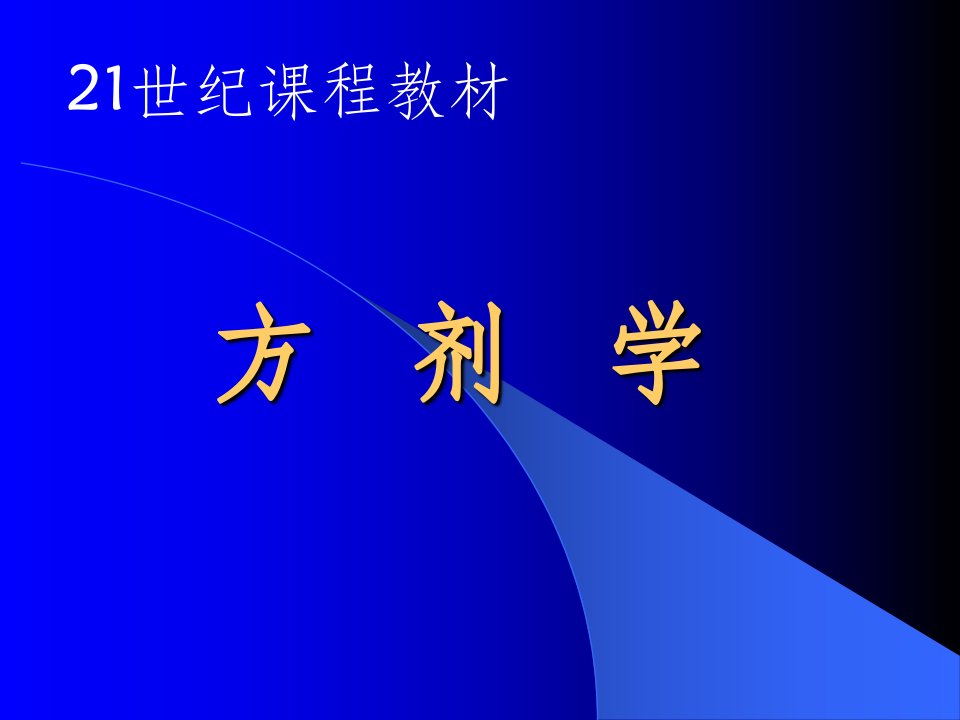 21世纪课程教材

方 剂 学